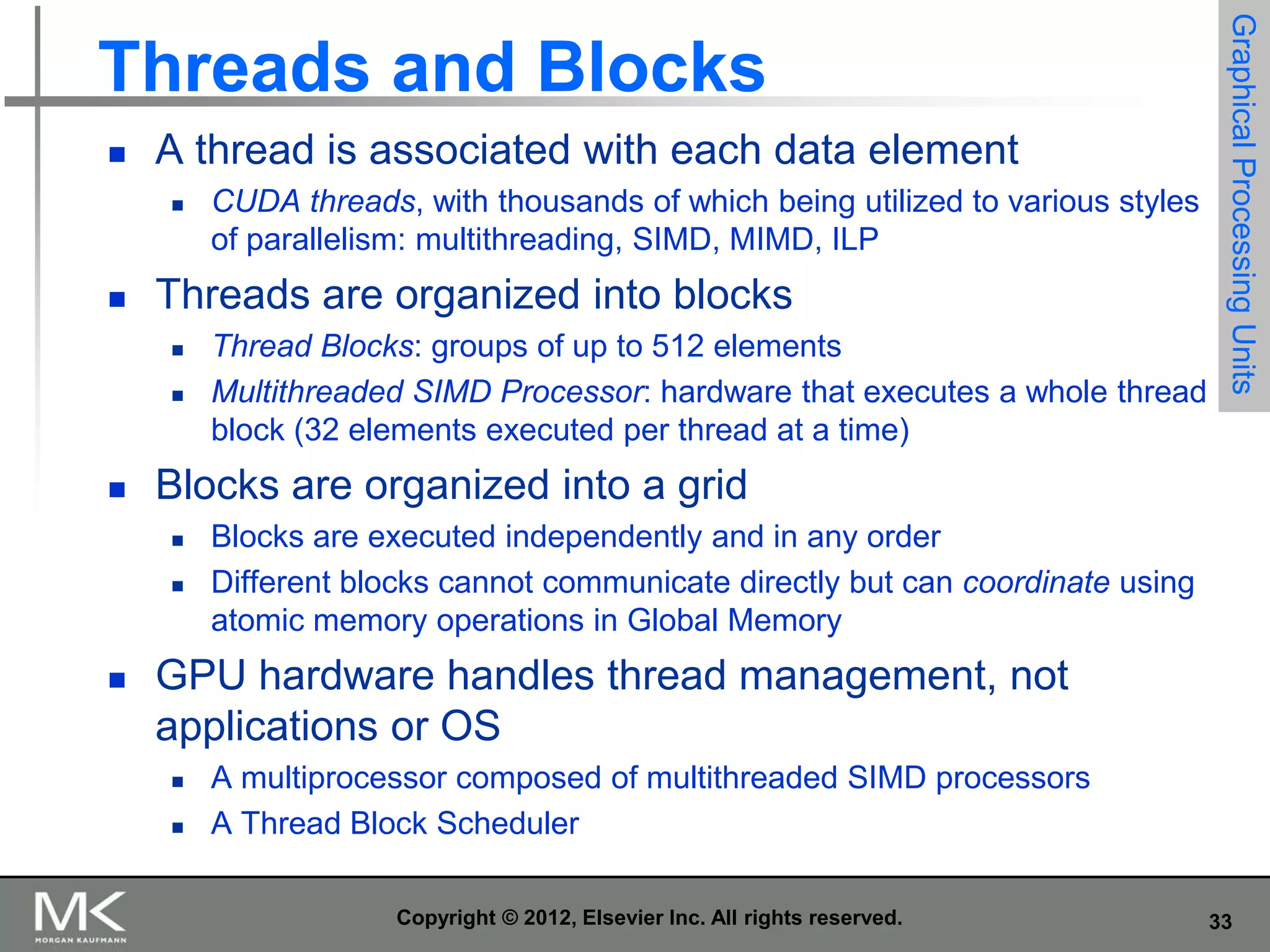 Threads and Blocks

Graphical Processing Units

- A thread is associated with each data element
  - CUDA threads, with thousands of which being utilized to various styles of parallelism: multithreading, SIMD, MIMD, ILP
- Threads are organized into blocks
  - Thread Blocks: groups of up to 512 elements
  - Multithreaded SIMD Processor: hardware that executes a whole thread block (32 elements executed per thread at a time)
- Blocks are organized into a grid
  - Blocks are executed independently and in any order
  - Different blocks cannot communicate directly but can coordinate using atomic memory operations in Global Memory
- GPU hardware handles thread management, not applications or OS
  - A multiprocessor composed of multithreaded SIMD processors
  - A Thread Block Scheduler

MK MORGAN KAUFMANN

Copyright © 2012, Elsevier Inc. All rights reserved.

33